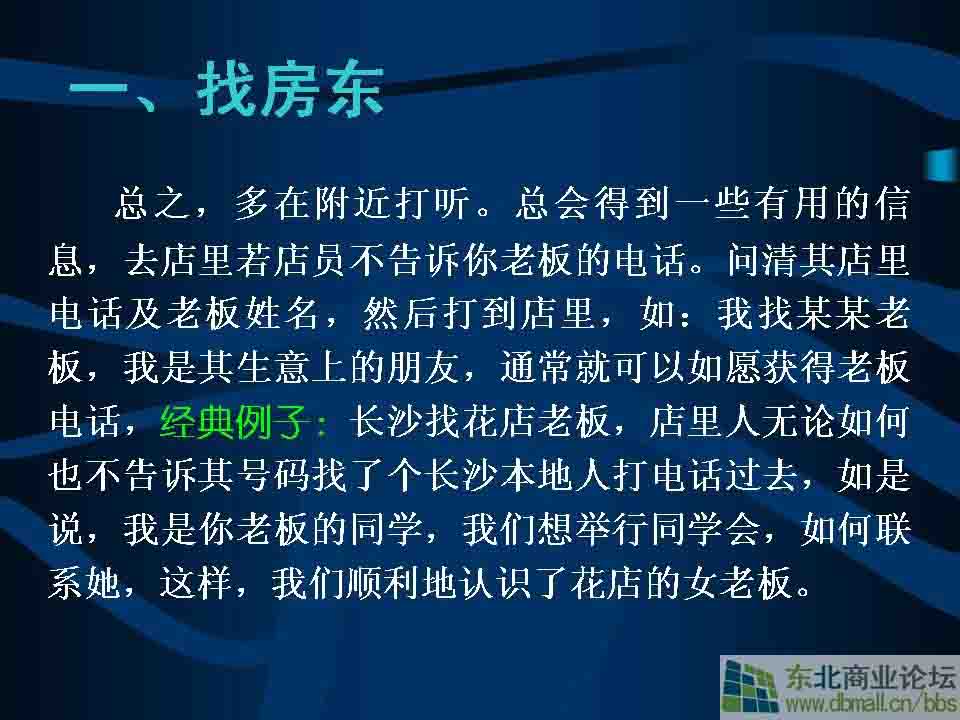 一、找房东

总之，多在附近打听。总会得到一些有用的信息，去店里若店员不告诉你老板的电话。问清其店里电话及老板姓名，然后打到店里，如：我找某某老板，我是其生意上的朋友，通常就可以如愿获得老板电话，经典例子：长沙找花店老板，店里人无论如何也不告诉其号码找了个长沙本地人打电话过去，如是说，我是你老板的同学，我们想举行同学会，如何联系她，这样，我们顺利地认识了花店的女老板。

东北商业论坛
www.dbmall.cn/bbs